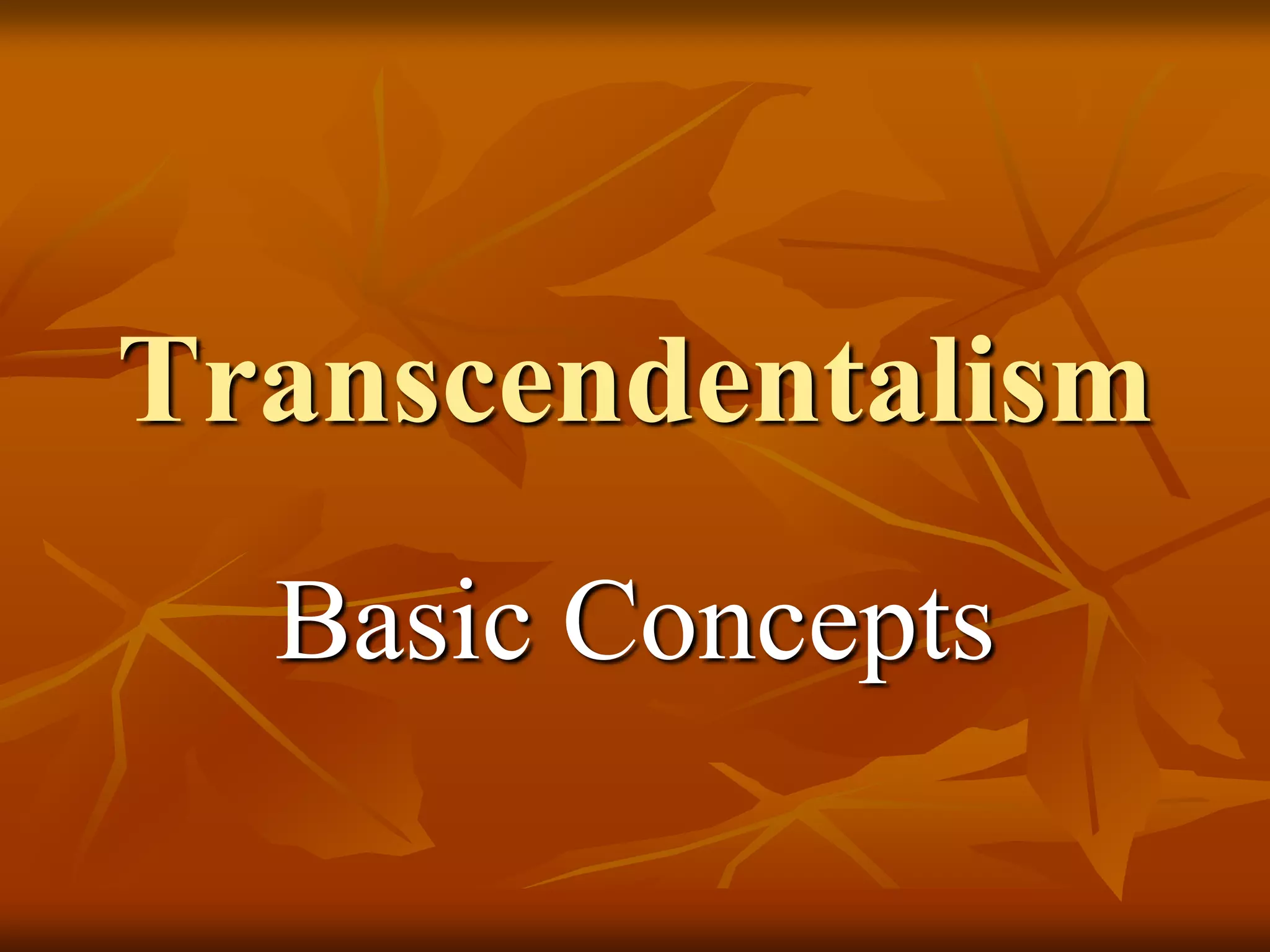 Transcendentalism

Basic Concepts